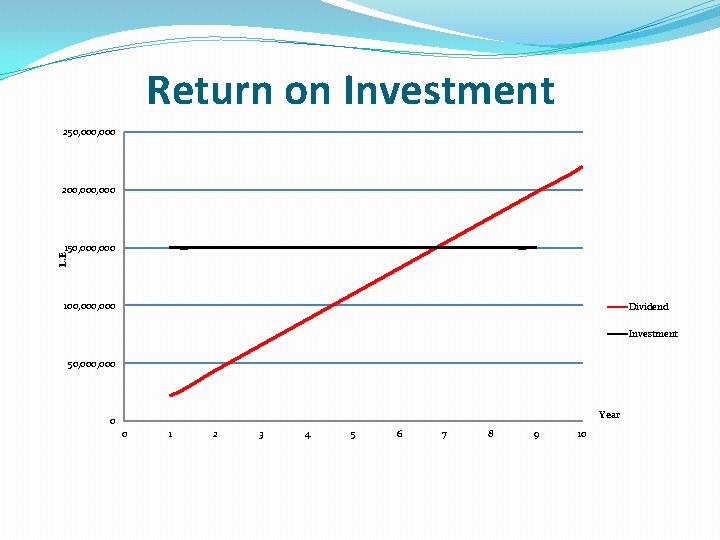 Return on Investment

250,000,000
200,000,000
150,000,000
100,000,000
50,000,000
0

L.E

0 1 2 3 4 5 6 7 8 9 10

Year

Dividend
Investment